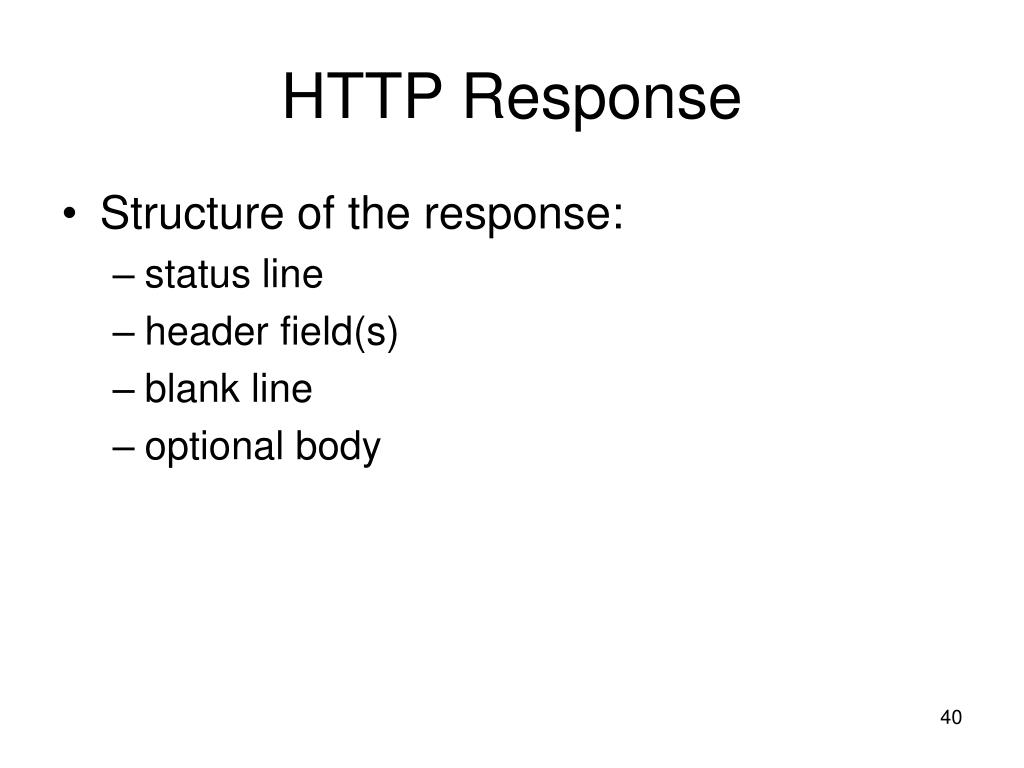 HTTP Response

• Structure of the response:
– status line
– header field(s)
– blank line
– optional body

40